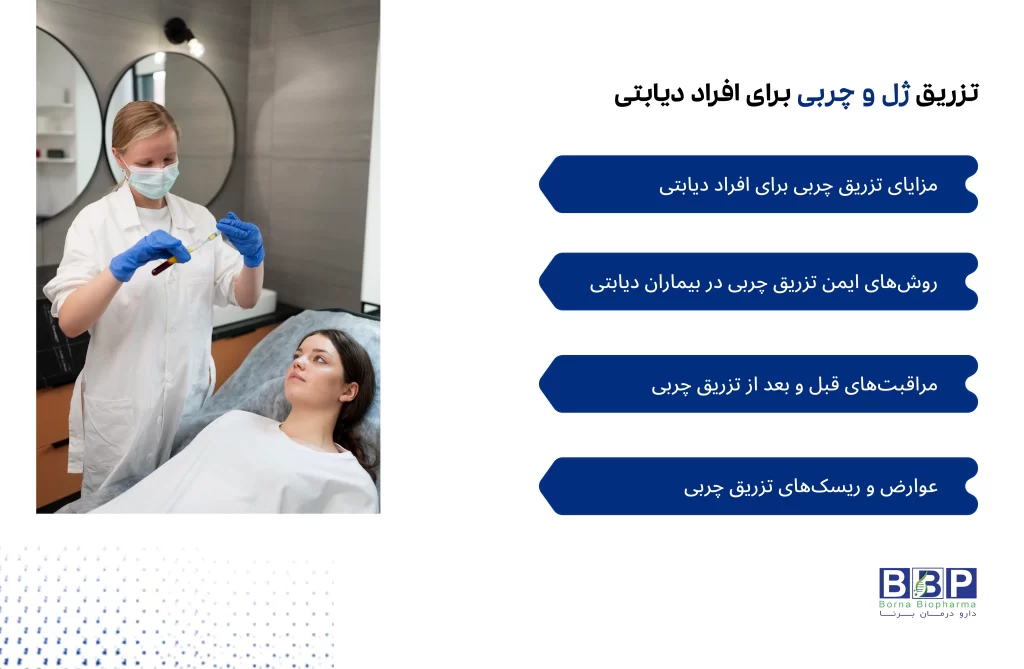 تزریق ژل و چربی برای افراد دیابتی

مزایای تزریق چربی برای افراد دیابتی

روش‌های ایمن تزریق چربی در بیماران دیابتی

مراقبت‌های قبل و بعد از تزریق چربی

عوارض و ریسک‌های تزریق چربی

BBP
Borna Biopharma
دارو درمان برنا